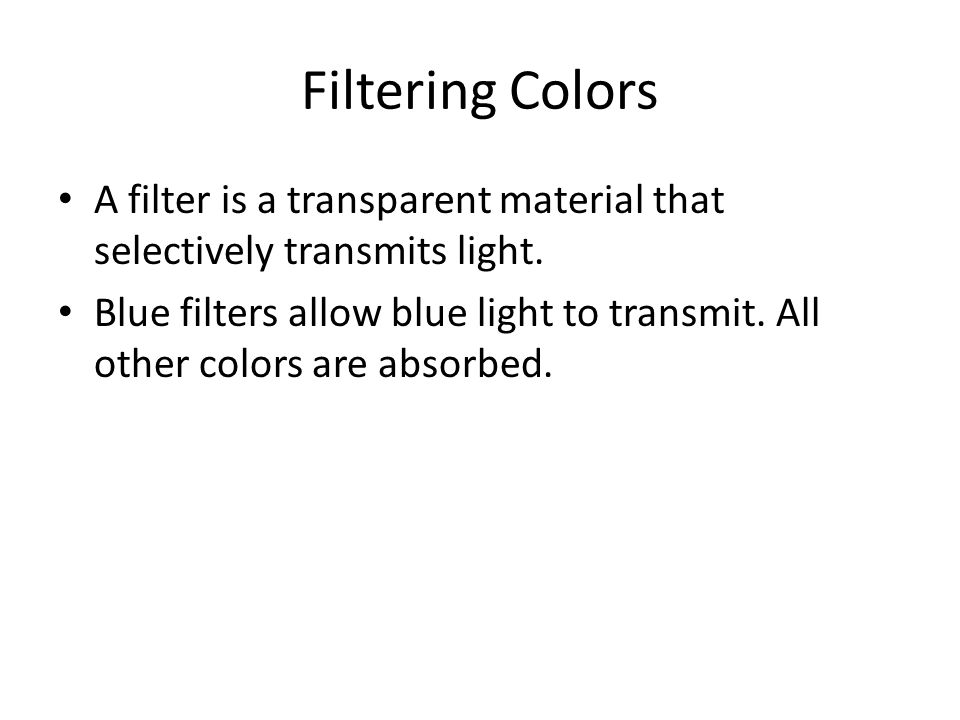 Filtering Colors

• A filter is a transparent material that selectively transmits light.

• Blue filters allow blue light to transmit. All other colors are absorbed.